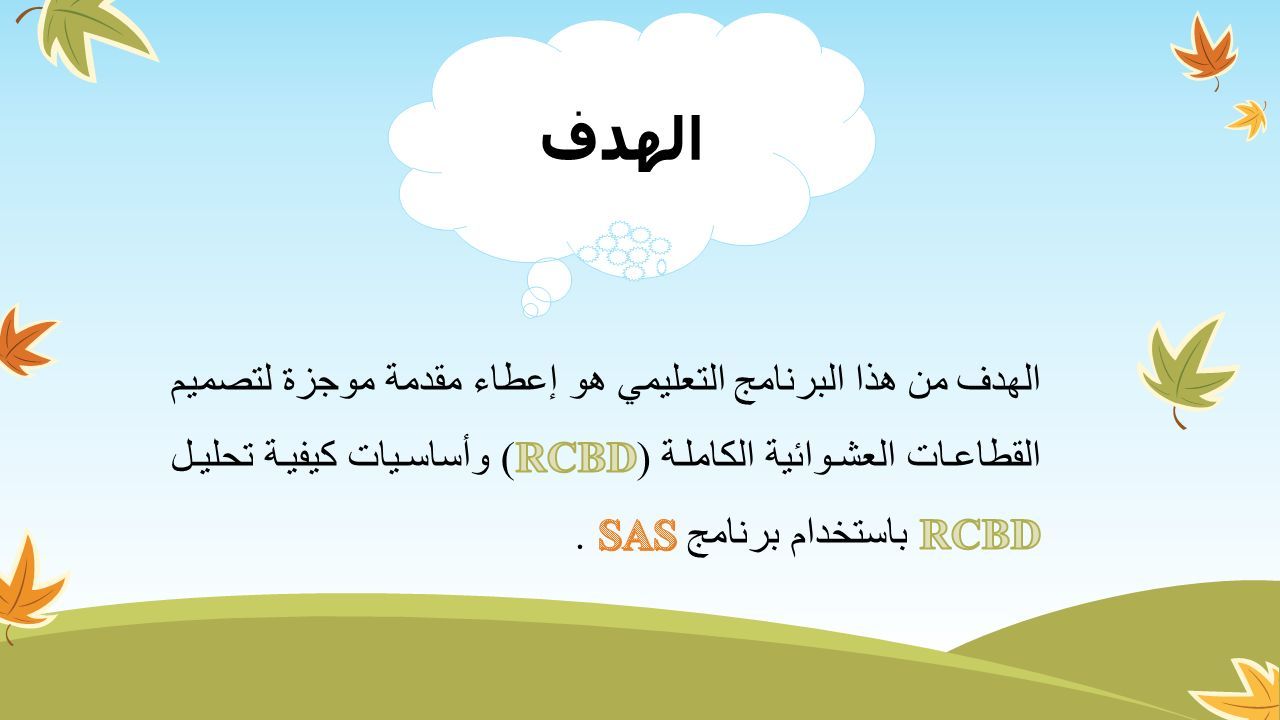 الهدف

الهدف من هذا البرنامج التعليمي هو إعطاء مقدمة موجزة لتصميم القطاعات العشوائية الكاملة (RCBD) وأساسيات كيفية تحليل RCBD باستخدام برنامج SAS .